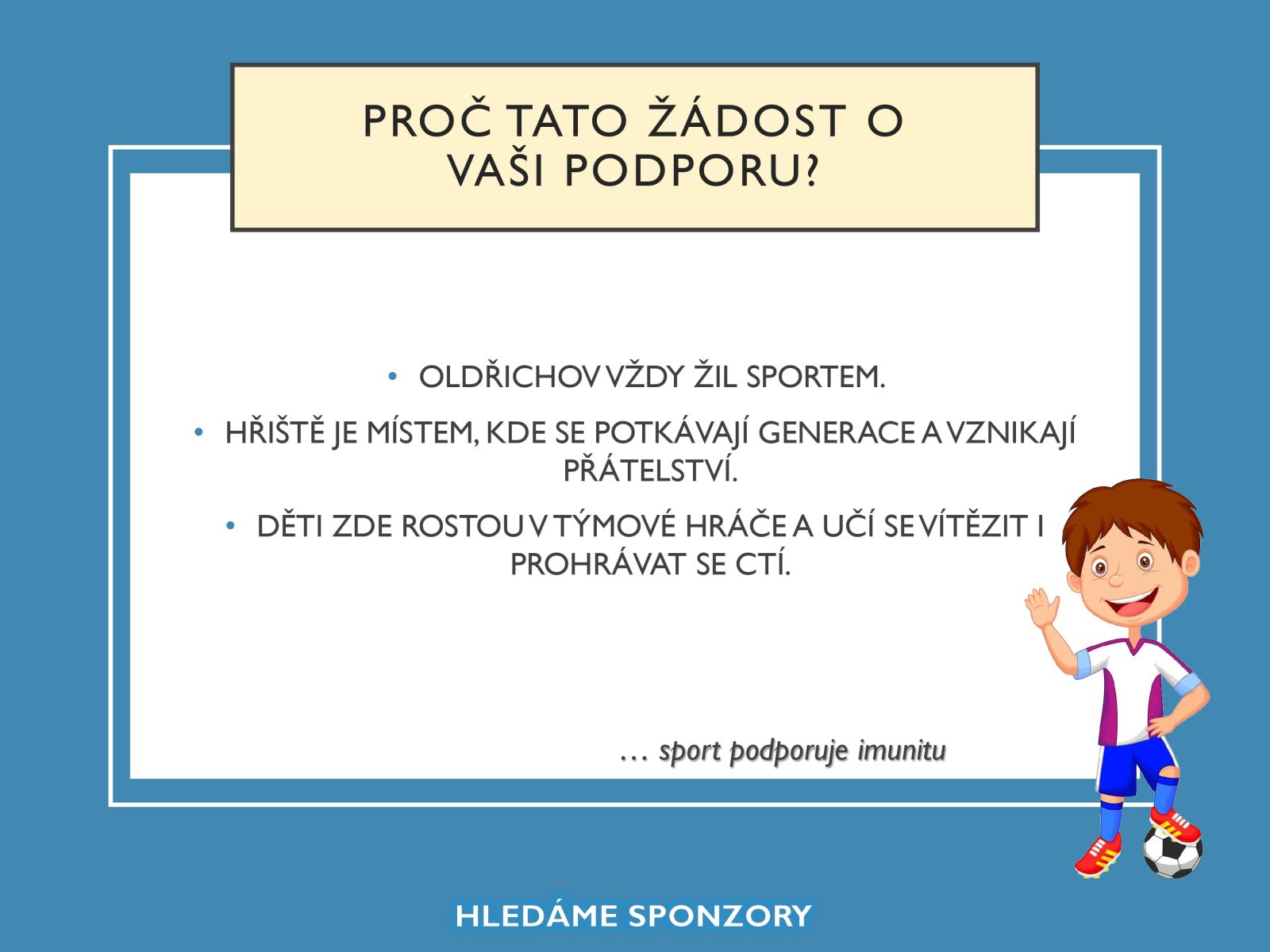 PROČ TATO ŽÁDOST O VAŠI PODPORU?

• OLDŘICHOV VŽDY ŽIL SPORTEM.

• HŘIŠTĚ JE MÍSTEM, KDE SE POTKÁVAJÍ GENERACE A VZNIKAJÍ PŘÁTELSTVÍ.

• DĚTI ZDE ROSTOU V TÝMOVÉ HRÁČE A UČÍ SE VÍTĚZIT I PROHRÁVAT SE CTÍ.

… sport podporuje imunitu

HLEDÁME SPONZORY